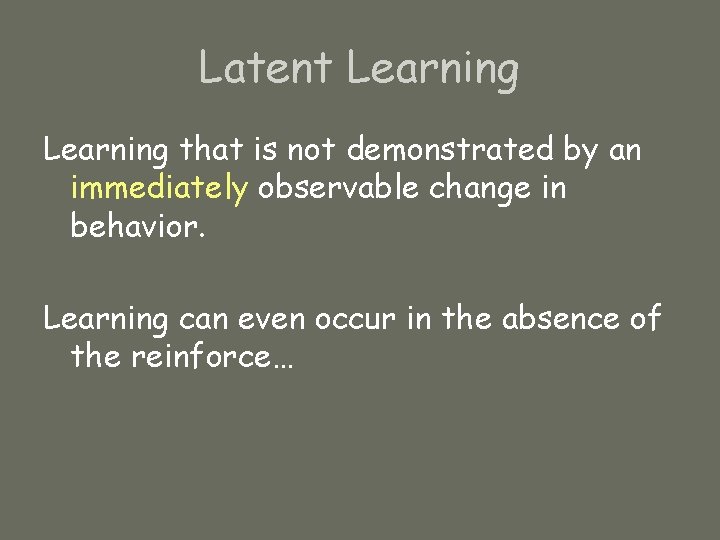 Latent Learning

Learning that is not demonstrated by an immediately observable change in behavior.

Learning can even occur in the absence of the reinforce…